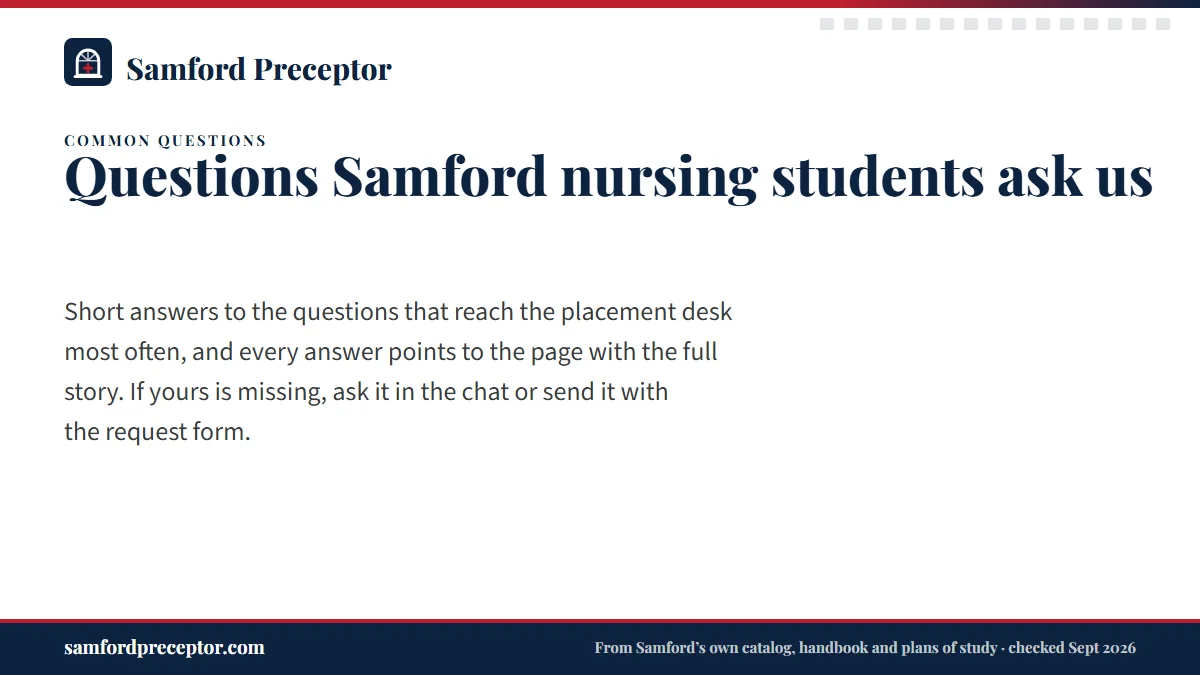 Samford Preceptor

COMMON QUESTIONS

Questions Samford nursing students ask us

Short answers to the questions that reach the placement desk most often, and every answer points to the page with the full story. If yours is missing, ask it in the chat or send it with the request form.

samfordpreceptor.com

From Samford's own catalog, handbook and plans of study · checked Sept 2026